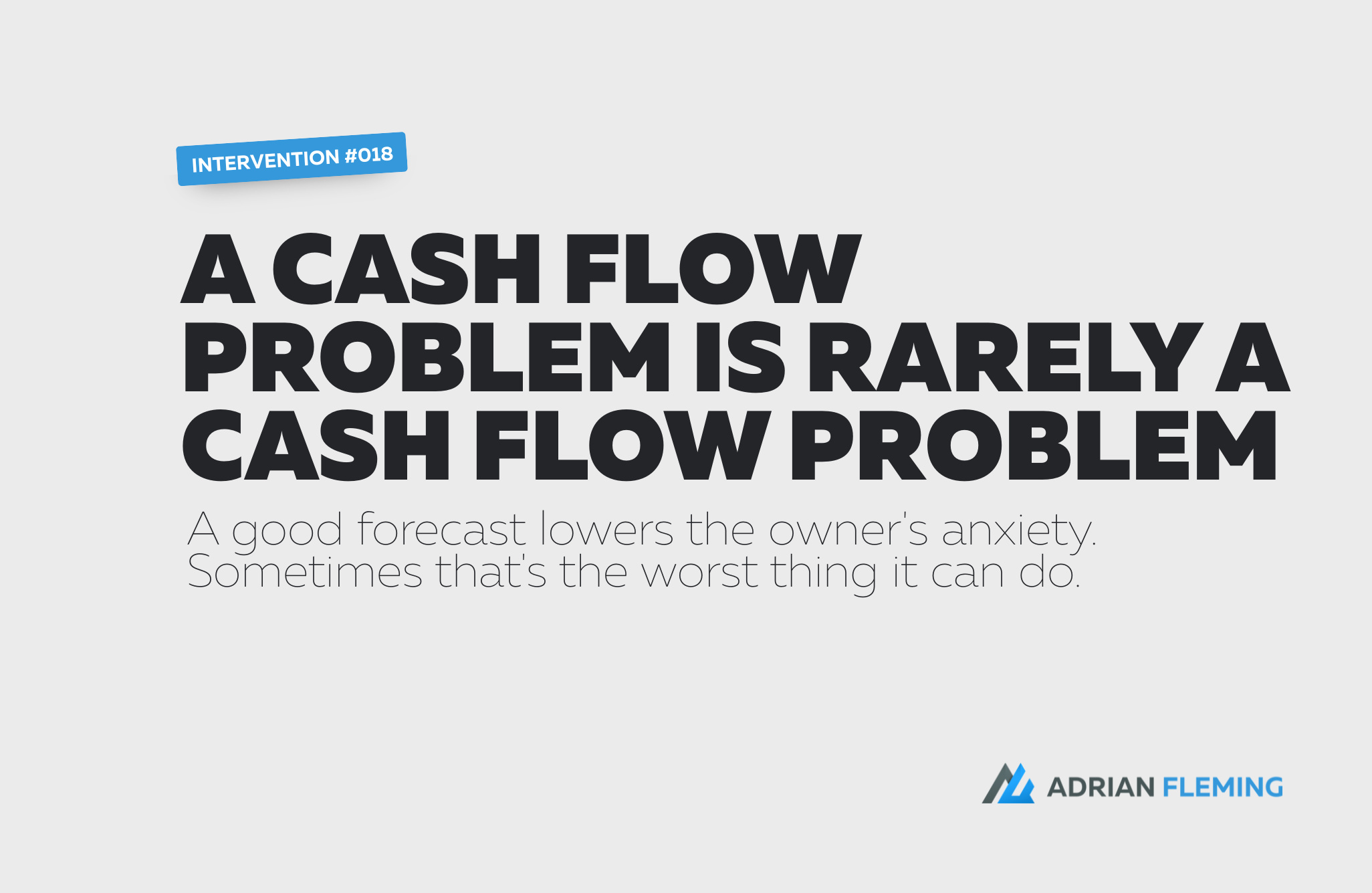 INTERVENTION #018

A CASH FLOW PROBLEM IS RARELY A CASH FLOW PROBLEM

A good forecast lowers the owner's anxiety. Sometimes that's the worst thing it can do.

ADRIAN FLEMING